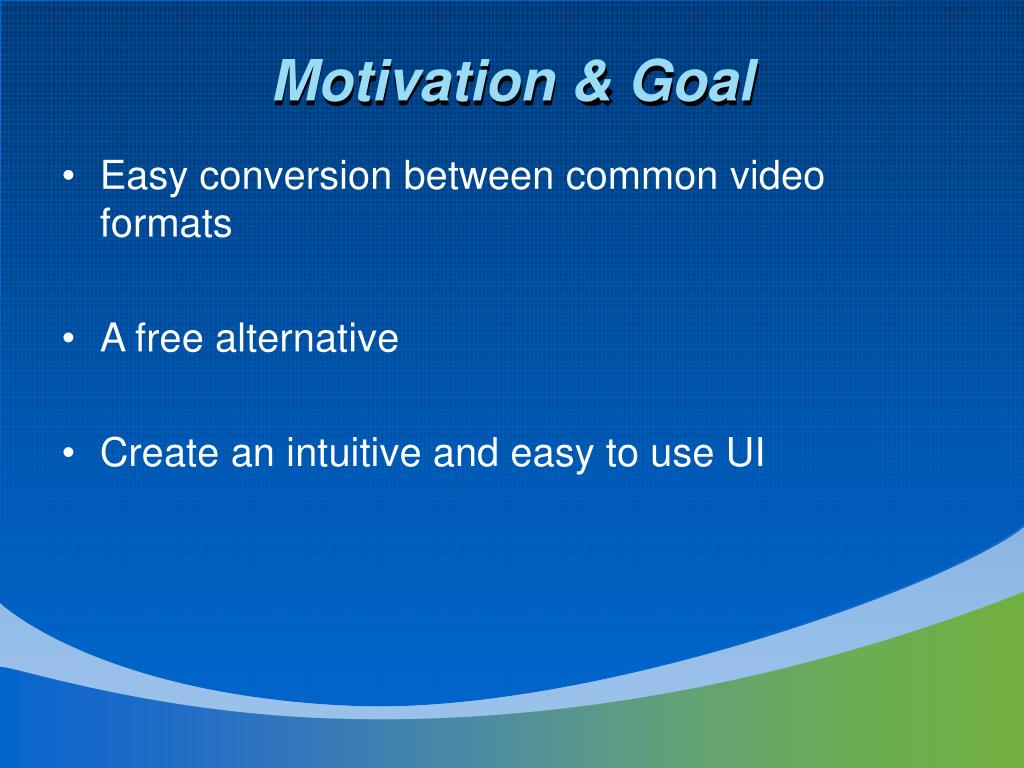 Motivation & Goal

• Easy conversion between common video formats

• A free alternative

• Create an intuitive and easy to use UI